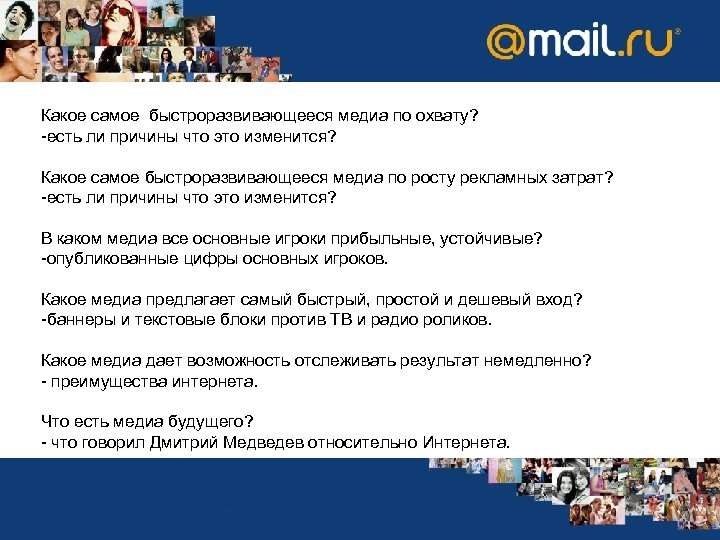 @mail.ru®

Какое самое быстроразвивающееся медиа по охвату?
-есть ли причины что это изменится?

Какое самое быстроразвивающееся медиа по росту рекламных затрат?
-есть ли причины что это изменится?

В каком медиа все основные игроки прибыльные, устойчивые?
-опубликованные цифры основных игроков.

Какое медиа предлагает самый быстрый, простой и дешевый вход?
-баннеры и текстовые блоки против ТВ и радио роликов.

Какое медиа дает возможность отслеживать результат немедленно?
- преимущества интернета.

Что есть медиа будущего?
- что говорил Дмитрий Медведев относительно Интернета.